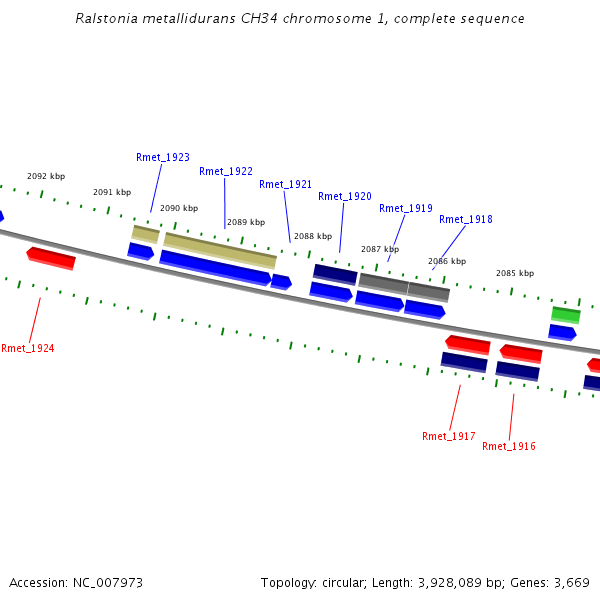 Ralstonia metallidurans CH34 chromosome 1, complete sequence

Rmet_1923
Rmet_1922
Rmet_1921
Rmet_1920
Rmet_1919
Rmet_1918

2092 kbp
2091 kbp
2090 kbp
2089 kbp
2088 kbp
2087 kbp
2086 kbp
2085 kbp

Rmet_1924
Rmet_1917
Rmet_1916

Accession: NC_007973

Topology: circular; Length: 3,928,089 bp; Genes: 3,669